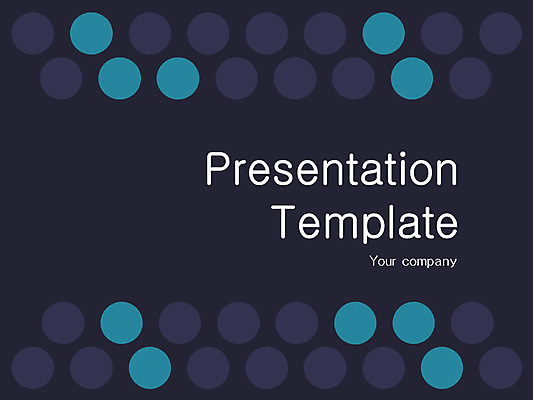 Presentation Template

Your company